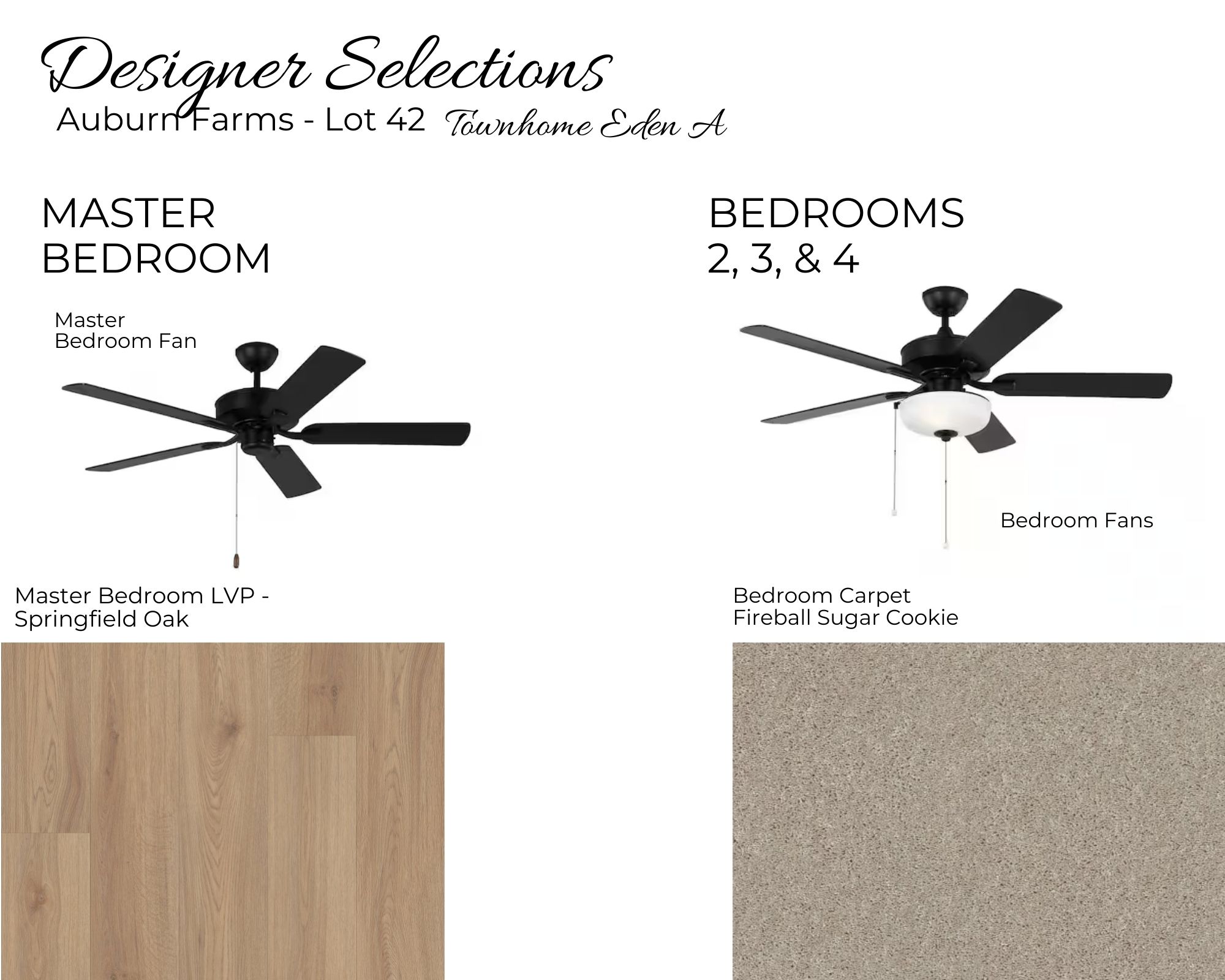 Designer Selections
Auburn Farms - Lot 42 Townhome Eden A

MASTER BEDROOM

Master Bedroom Fan

Master Bedroom LVP - Springfield Oak

BEDROOMS 2, 3, & 4

Bedroom Fans

Bedroom Carpet Fireball Sugar Cookie